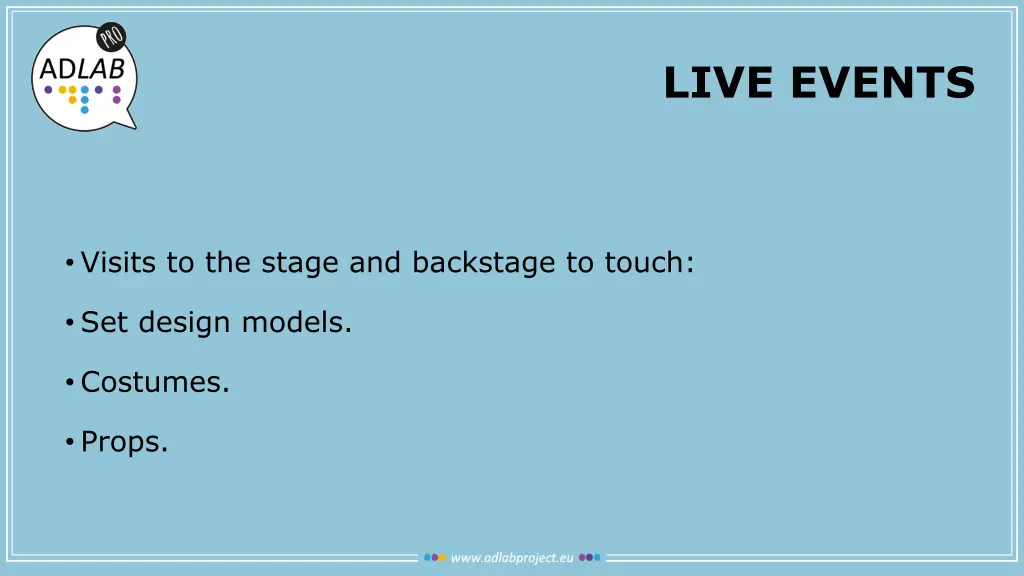 PRO
ADLAB

LIVE EVENTS

• Visits to the stage and backstage to touch:

• Set design models.

• Costumes.

• Props.

www.adlabproject.eu